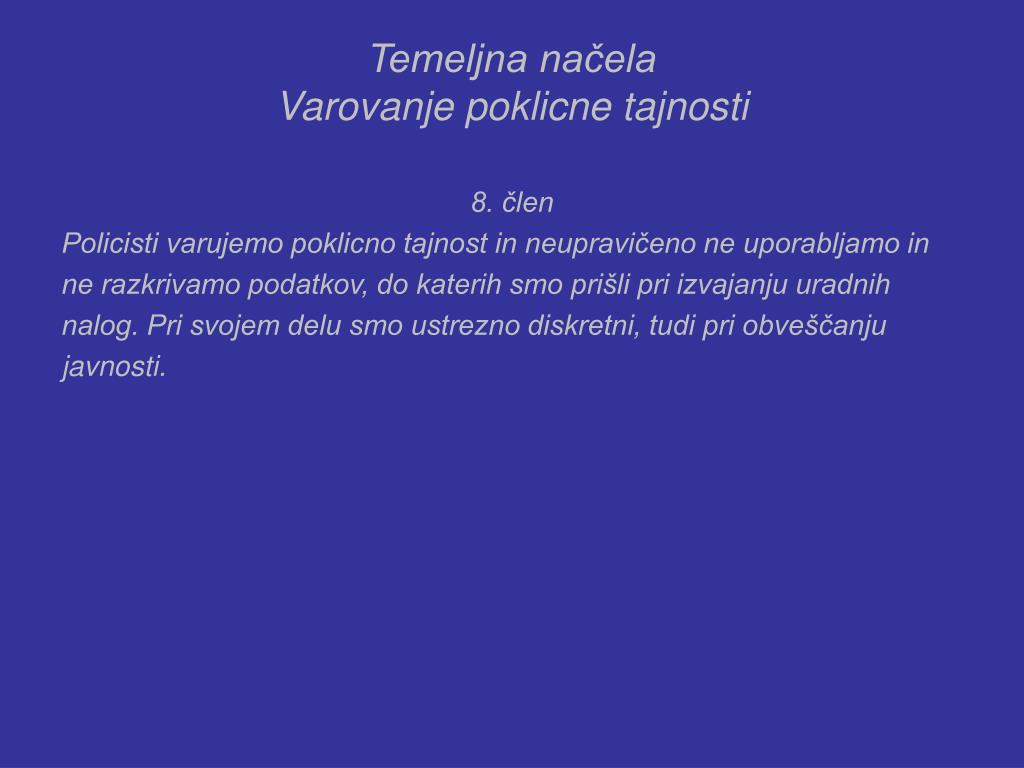 Temeljna načela
Varovanje poklicne tajnosti

8. člen
Policisti varujemo poklicno tajnost in neupravičeno ne uporabljamo in ne razkrivamo podatkov, do katerih smo prišli pri izvajanju uradnih nalog. Pri svojem delu smo ustrezno diskretni, tudi pri obveščanju javnosti.